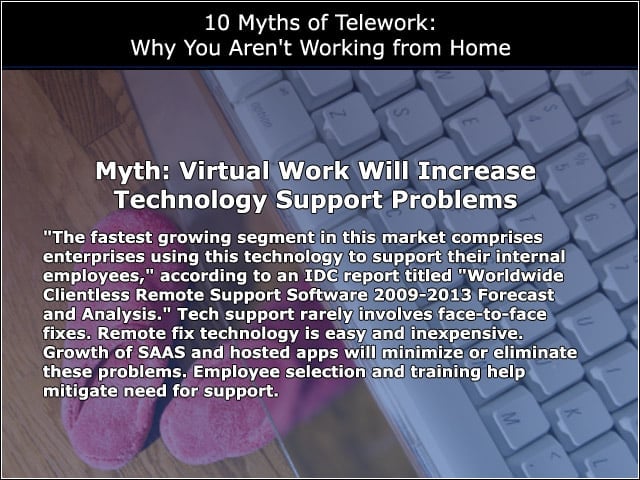 10 Myths of Telework:
Why You Aren't Working from Home

Myth: Virtual Work Will Increase Technology Support Problems

"The fastest growing segment in this market comprises enterprises using this technology to support their internal employees," according to an IDC report titled "Worldwide Clientless Remote Support Software 2009-2013 Forecast and Analysis." Tech support rarely involves face-to-face fixes. Remote fix technology is easy and inexpensive. Growth of SAAS and hosted apps will minimize or eliminate these problems. Employee selection and training help mitigate need for support.